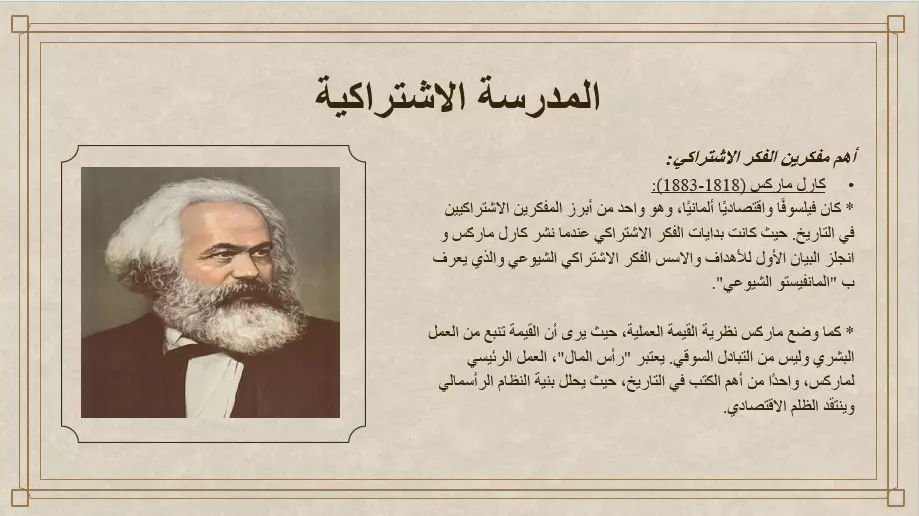 المدرسة الاشتراكية

أهم مفكرين الفكر الاشتراكي:

• كارل ماركس (1818-1883):

* كان فيلسوفًا واقتصاديًا ألمانيًا، وهو واحد من أبرز المفكرين الاشتراكيين في التاريخ. حيث كانت بدايات الفكر الاشتراكي عندما نشر كارل ماركس و انجلز البيان الأول للأهداف والاسس الفكر الاشتراكي الشيوعي والذي يعرف ب "المانفيستو الشيوعي".

* كما وضع ماركس نظرية القيمة العملية، حيث يرى أن القيمة تنبع من العمل البشري وليس من التبادل السوقي. يعتبر "رأس المال"، العمل الرئيسي لماركس، واحدًا من أهم الكتب في التاريخ، حيث يحلل بنية النظام الرأسمالي وينتقد الظلم الاقتصادي.